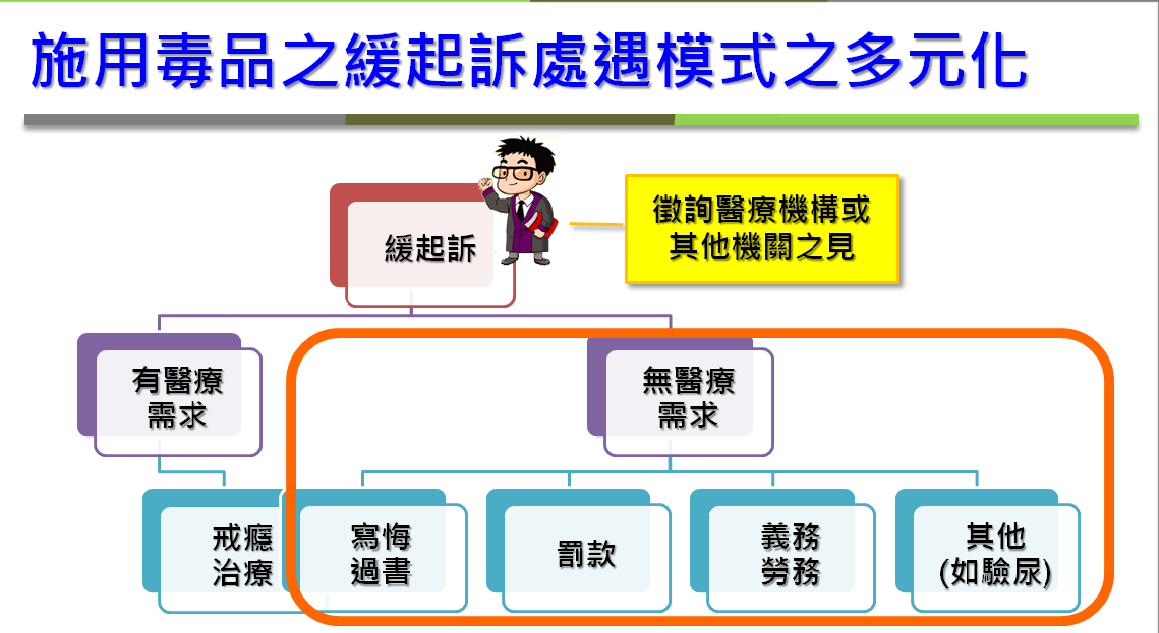 施用毒品之緩起訴處遇模式之多元化

緩起訴

徵詢醫療機構或其他機關之見

有醫療需求

無醫療需求

戒癮治療

寫悔過書

罰款

義務勞務

其他(如驗尿)